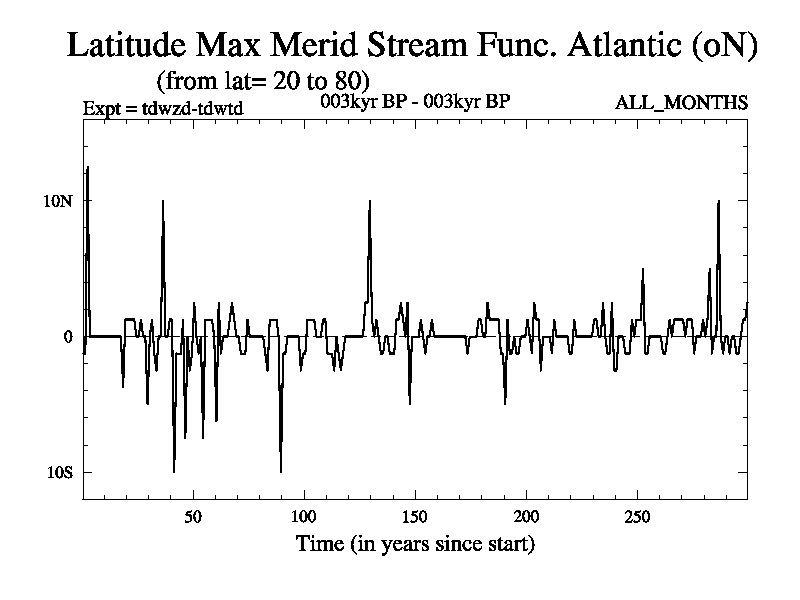 Latitude Max Merid Stream Func. Atlantic (oN)
(from lat= 20 to 80)
Expt = tdwzd-tdwtd
003kyr BP - 003kyr BP
ALL_MONTHS

10N
0
10S

50
100
150
200
250
Time (in years since start)